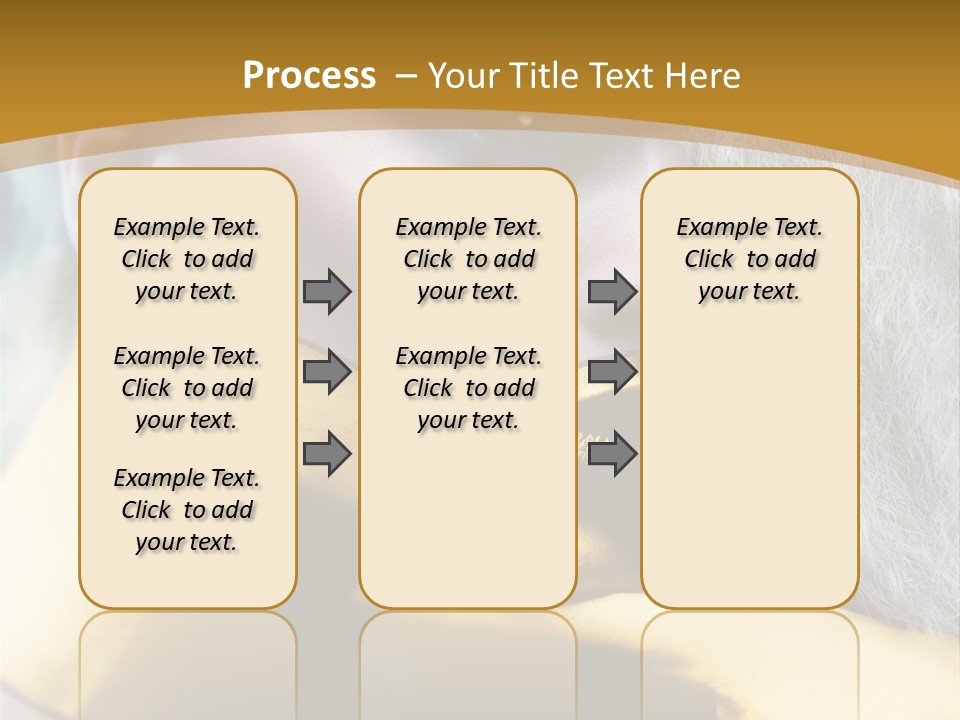 Process – Your Title Text Here

Example Text. Click to add your text.

Example Text. Click to add your text.

Example Text. Click to add your text.

Example Text. Click to add your text.

Example Text. Click to add your text.

Example Text. Click to add your text.